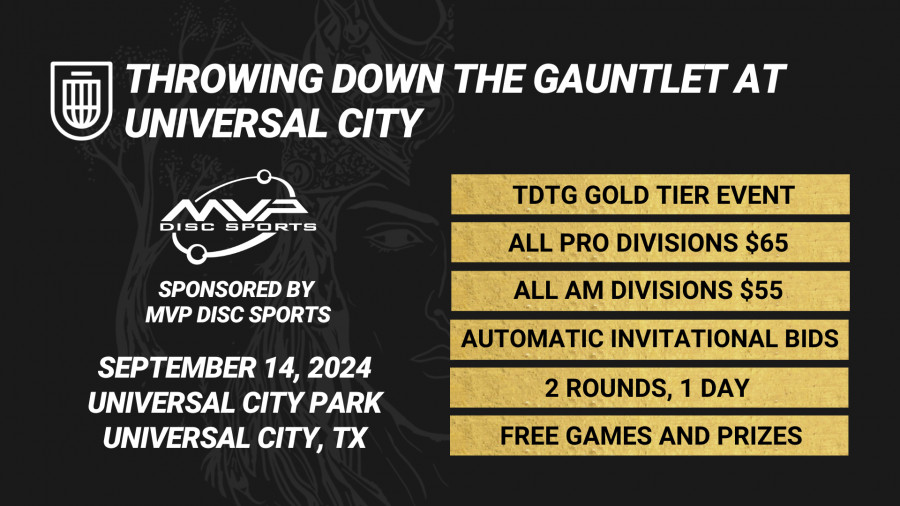 THROWING DOWN THE GAUNTLET AT UNIVERSAL CITY

MVP
DISC SPORTS

SPONSORED BY
MVP DISC SPORTS

SEPTEMBER 14, 2024
UNIVERSAL CITY PARK
UNIVERSAL CITY, TX

TDTG GOLD TIER EVENT

ALL PRO DIVISIONS $65

ALL AM DIVISIONS $55

AUTOMATIC INVITATIONAL BIDS

2 ROUNDS, 1 DAY

FREE GAMES AND PRIZES